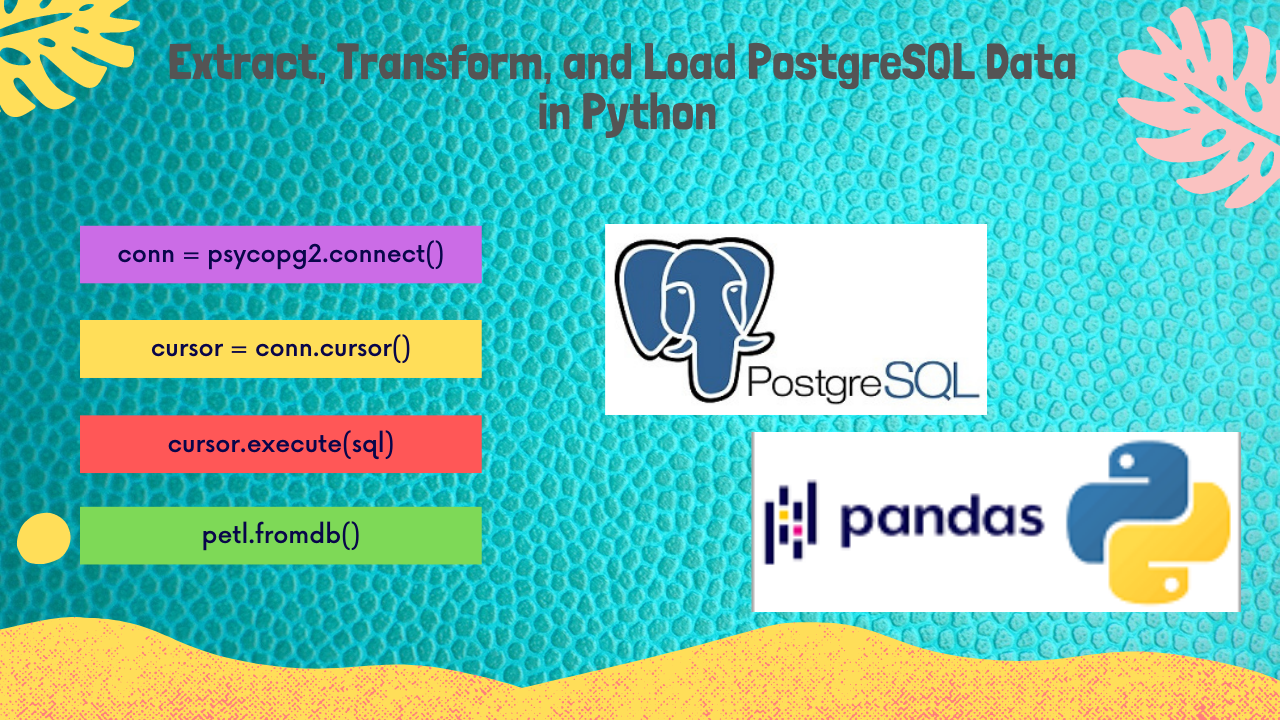 Extract, Transform, and Load PostgreSQL Data in Python

conn = psycopg2.connect()

cursor = conn.cursor()

cursor.execute(sql)

petl.fromdb()

PostgreSQL

pandas